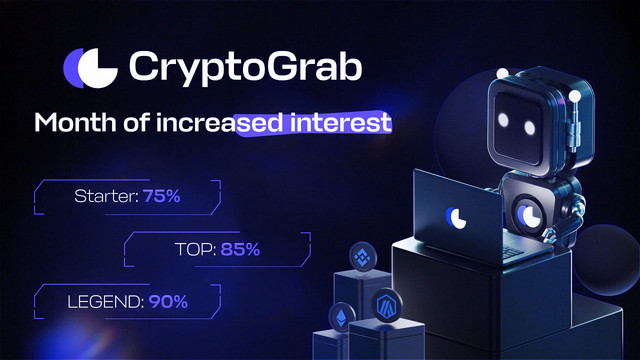 CryptoGrab

Month of increased interest

Starter: 75%

TOP: 85%

LEGEND: 90%